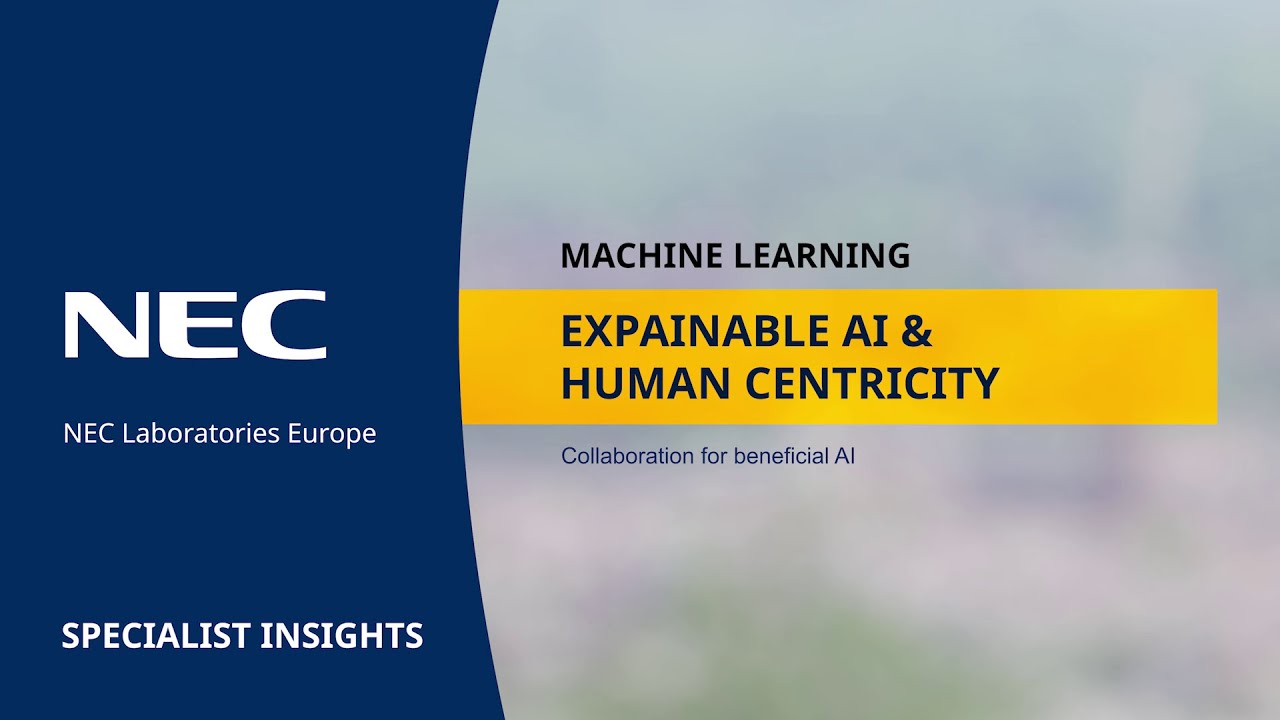 NEC

NEC Laboratories Europe

SPECIALIST INSIGHTS

MACHINE LEARNING

EXPAINABLE AI & HUMAN CENTRICITY

Collaboration for beneficial AI